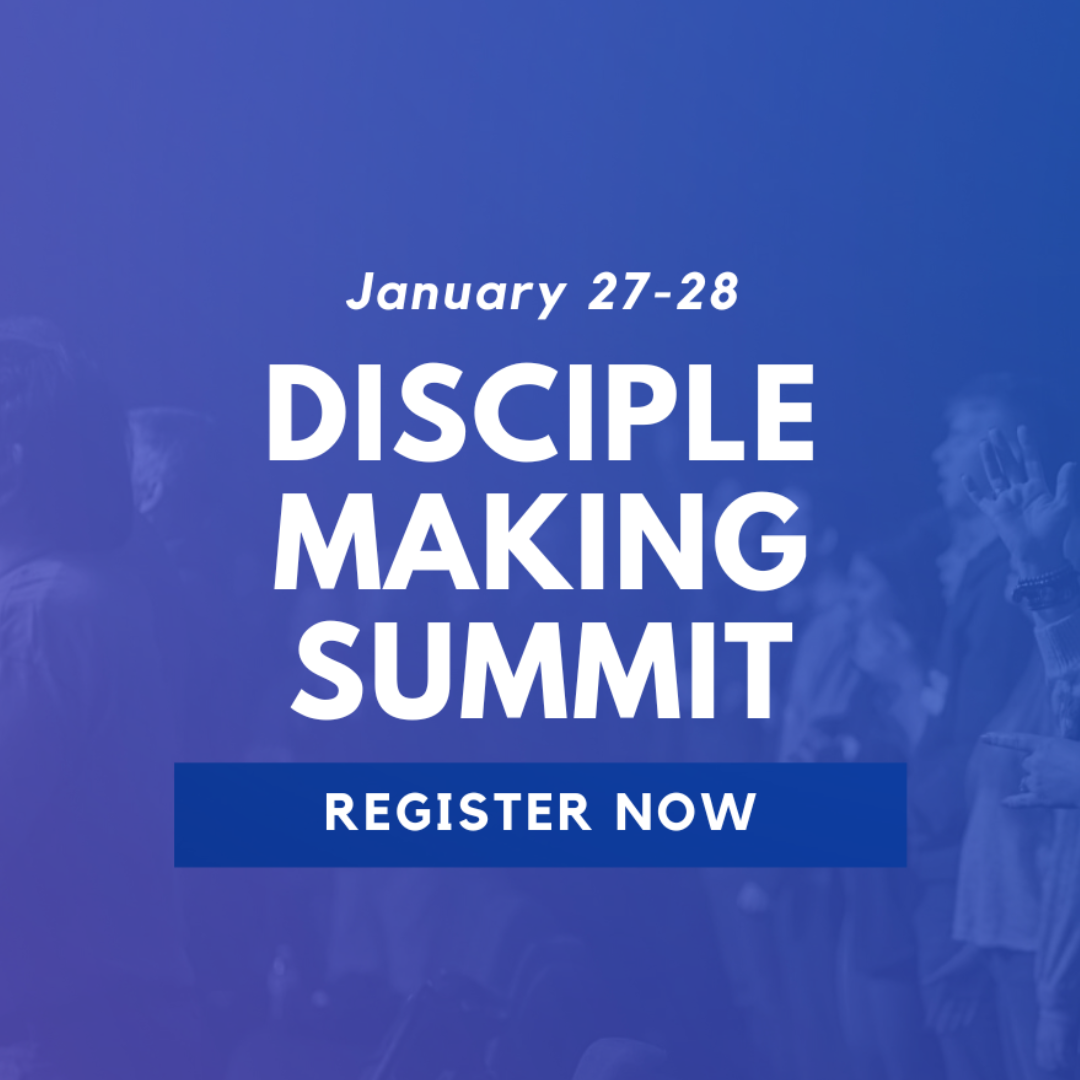 January 27-28

DISCIPLE MAKING SUMMIT

REGISTER NOW